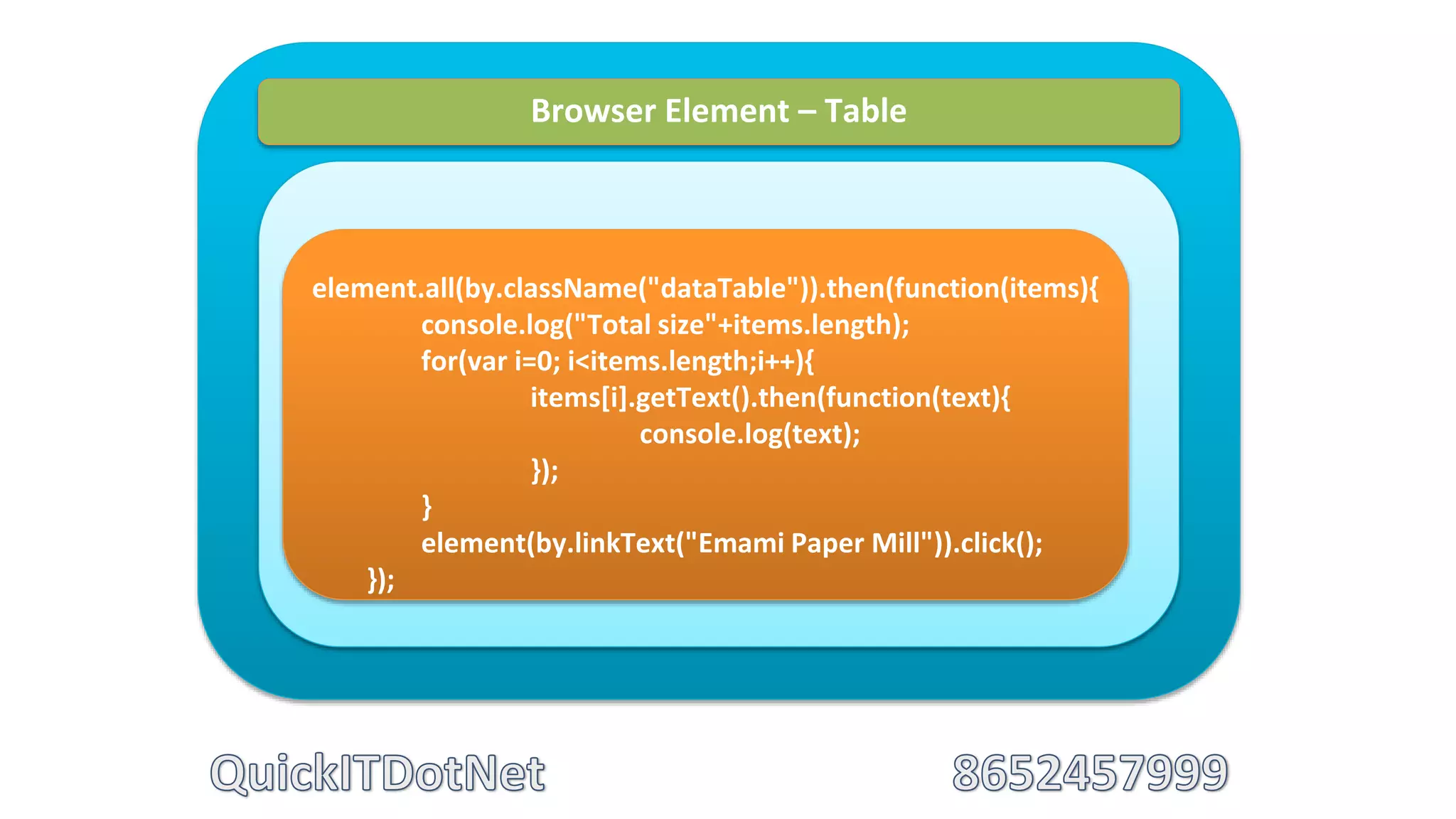 Browser Element – Table

element.all(by.className("dataTable")).then(function(items){
console.log("Total size"+items.length);
for(var i=0; i<items.length;i++){
items[i].getText().then(function(text){
console.log(text);
});
}
element(by.linkText("Emami Paper Mill")).click();
});

QuickITDotNet

8652457999